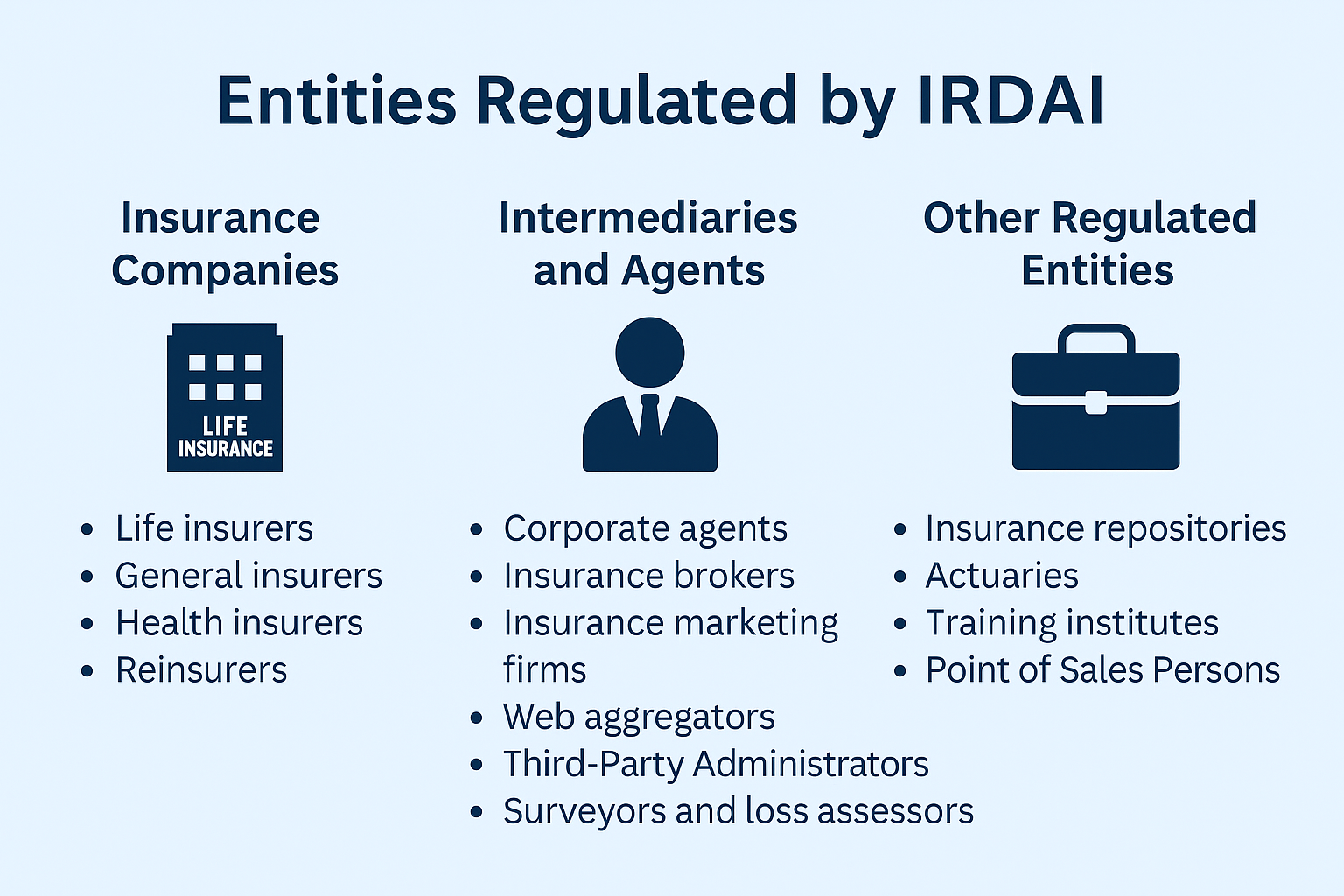 Entities Regulated by IRDAI

Insurance Companies

LIFE INSURANCE

- Life insurers
- General insurers
- Health insurers
- Reinsurers

Intermediaries and Agents

- Corporate agents
- Insurance brokers
- Insurance marketing firms
- Web aggregators
- Third-Party Administrators
- Surveyors and loss assessors

Other Regulated Entities

- Insurance repositories
- Actuaries
- Training institutes
- Point of Sales Persons